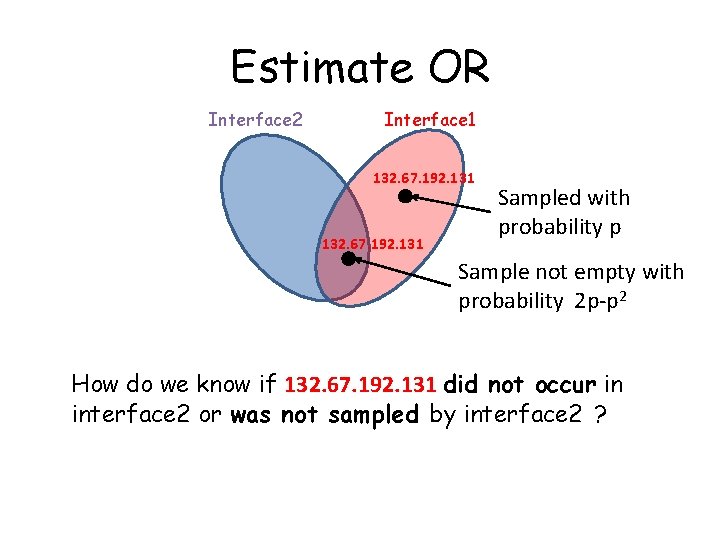 Estimate OR

Interface2

Interface1

132.67.192.131

Sampled with probability p

132.67.192.131

Sample not empty with probability $2p-p^2$

How do we know if 132.67.192.131 did not occur in interface2 or was not sampled by interface2 ?